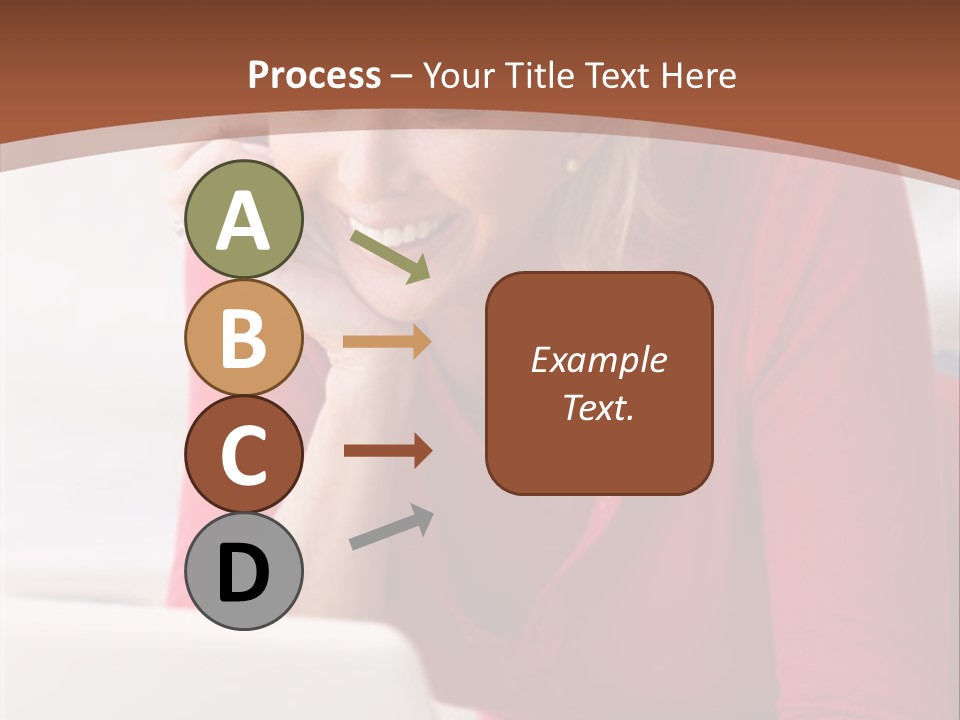 Process – Your Title Text Here

A

B

C

D

Example Text.